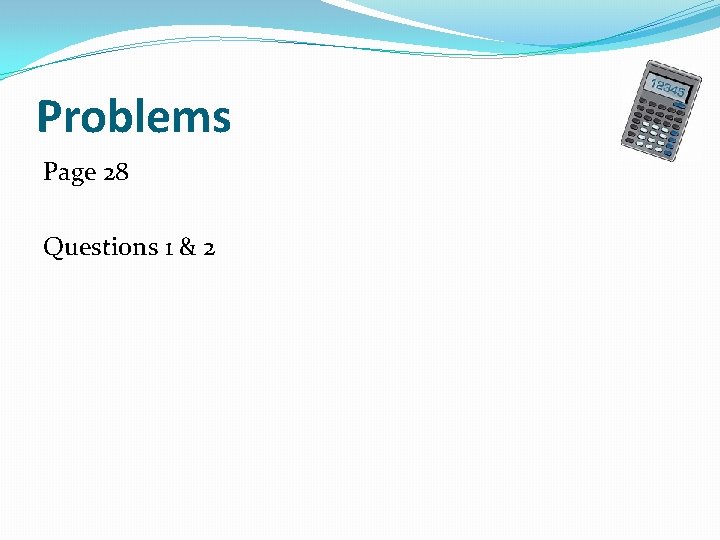 Problems

12345

Page 28

Questions 1 & 2